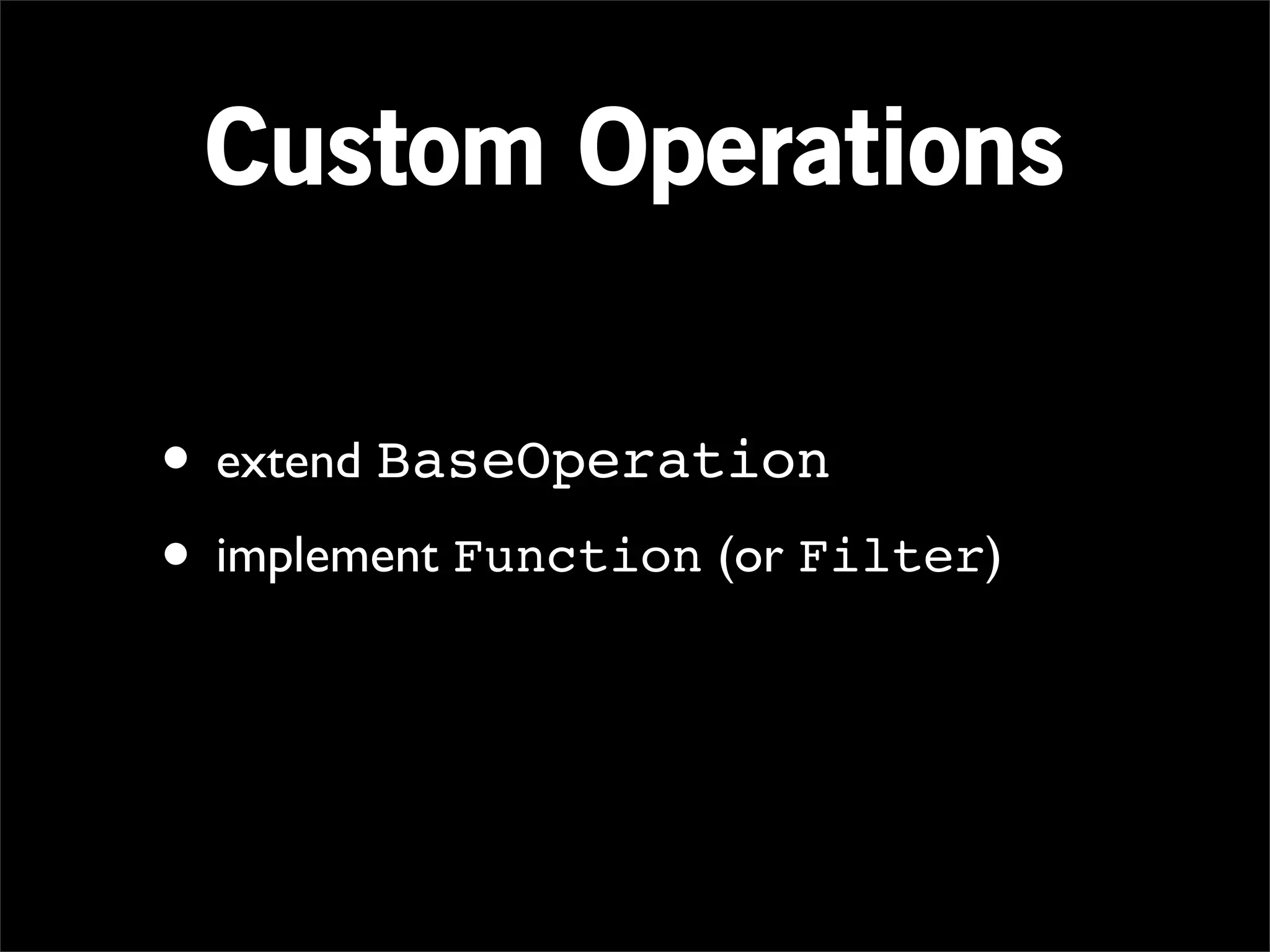 Custom Operations

• extend BaseOperation

• implement Function (or Filter)